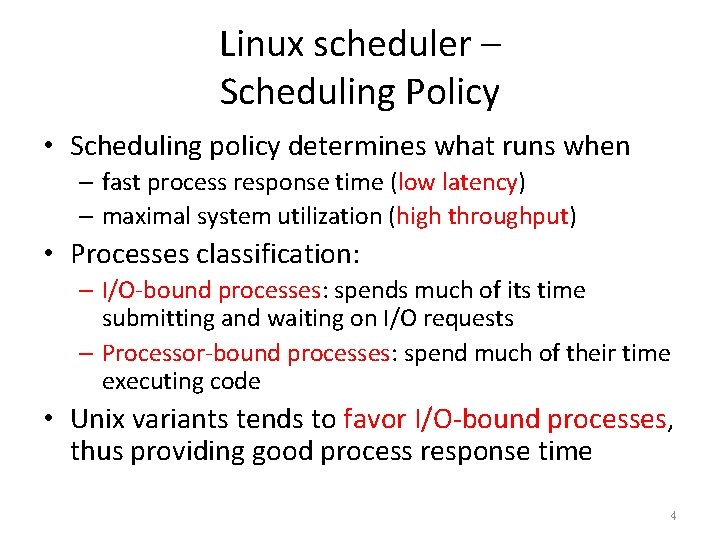 Linux scheduler – Scheduling Policy

• Scheduling policy determines what runs when
– fast process response time (low latency)
– maximal system utilization (high throughput)
• Processes classification:
– I/O-bound processes: spends much of its time submitting and waiting on I/O requests
– Processor-bound processes: spend much of their time executing code
• Unix variants tends to favor I/O-bound processes, thus providing good process response time

4